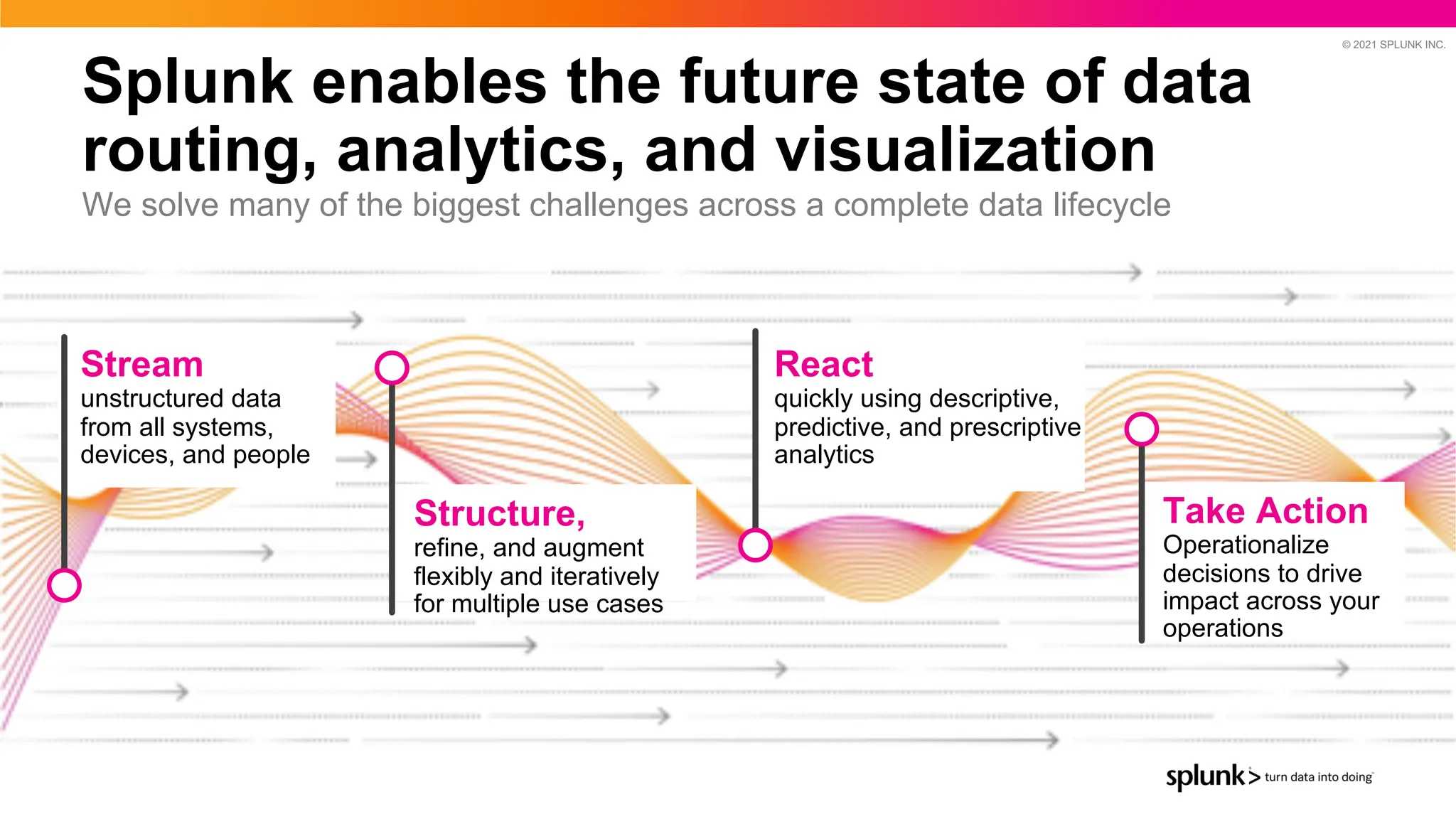 © 2021 SPLUNK INC.

Splunk enables the future state of data routing, analytics, and visualization

We solve many of the biggest challenges across a complete data lifecycle

Stream
unstructured data from all systems, devices, and people

Structure,
refine, and augment flexibly and iteratively for multiple use cases

React
quickly using descriptive, predictive, and prescriptive analytics

Take Action
Operationalize decisions to drive impact across your operations

splunk> turn data into doing